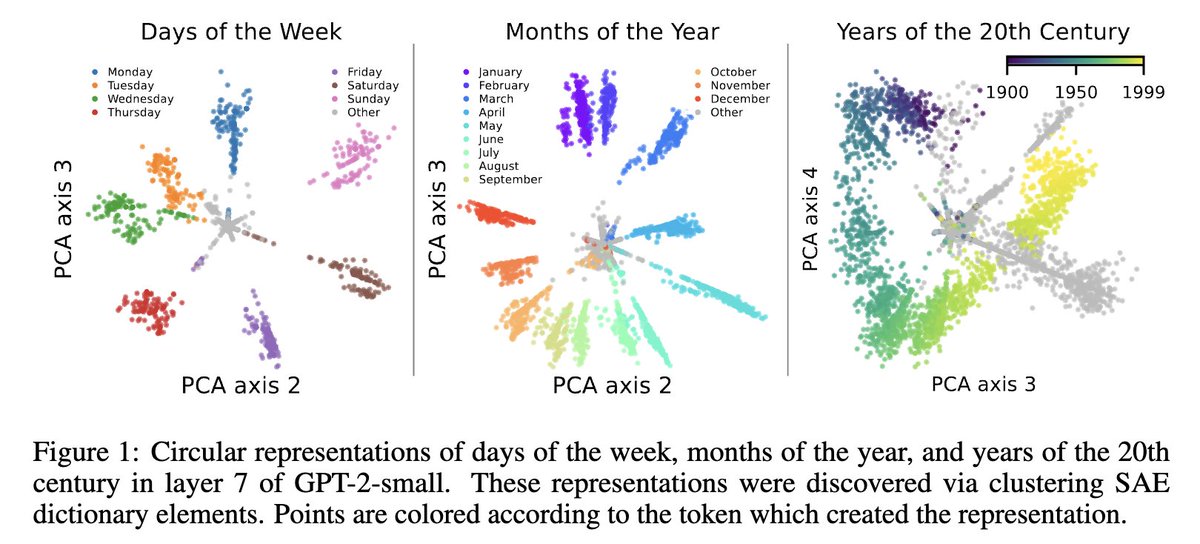 Days of the Week

Monday
Tuesday
Wednesday
Thursday
Friday
Saturday
Sunday
Other

PCA axis 3

PCA axis 2

Months of the Year

January
February
March
April
May
June
July
August
September
October
November
December
Other

PCA axis 3

PCA axis 2

Years of the 20th Century

1900 1950 1999

PCA axis 4

PCA axis 3

Figure 1: Circular representations of days of the week, months of the year, and years of the 20th century in layer 7 of GPT-2-small. These representations were discovered via clustering SAE dictionary elements. Points are colored according to the token which created the representation.